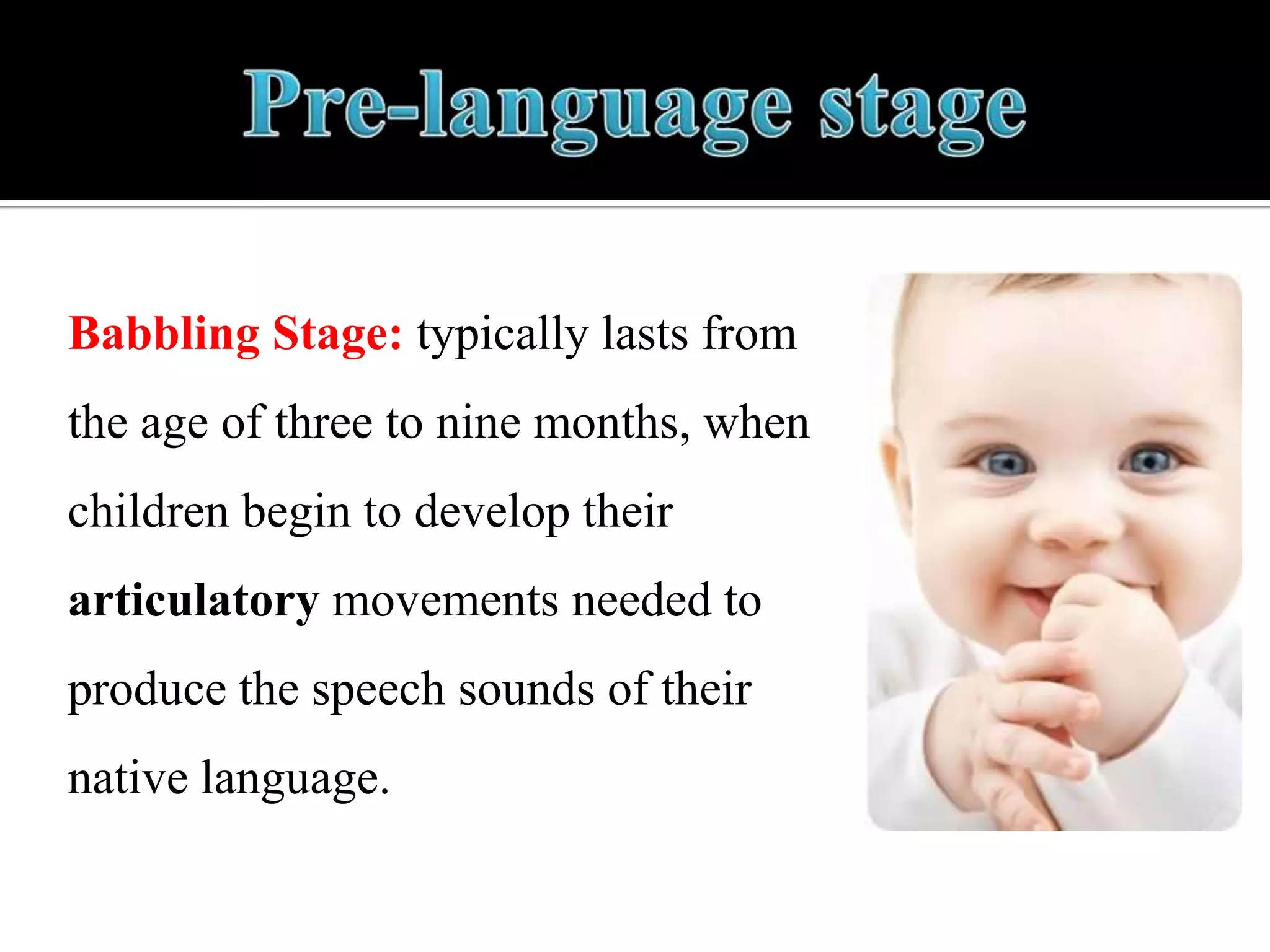 Pre-language stage

Babbling Stage: typically lasts from the age of three to nine months, when children begin to develop their articulatory movements needed to produce the speech sounds of their native language.